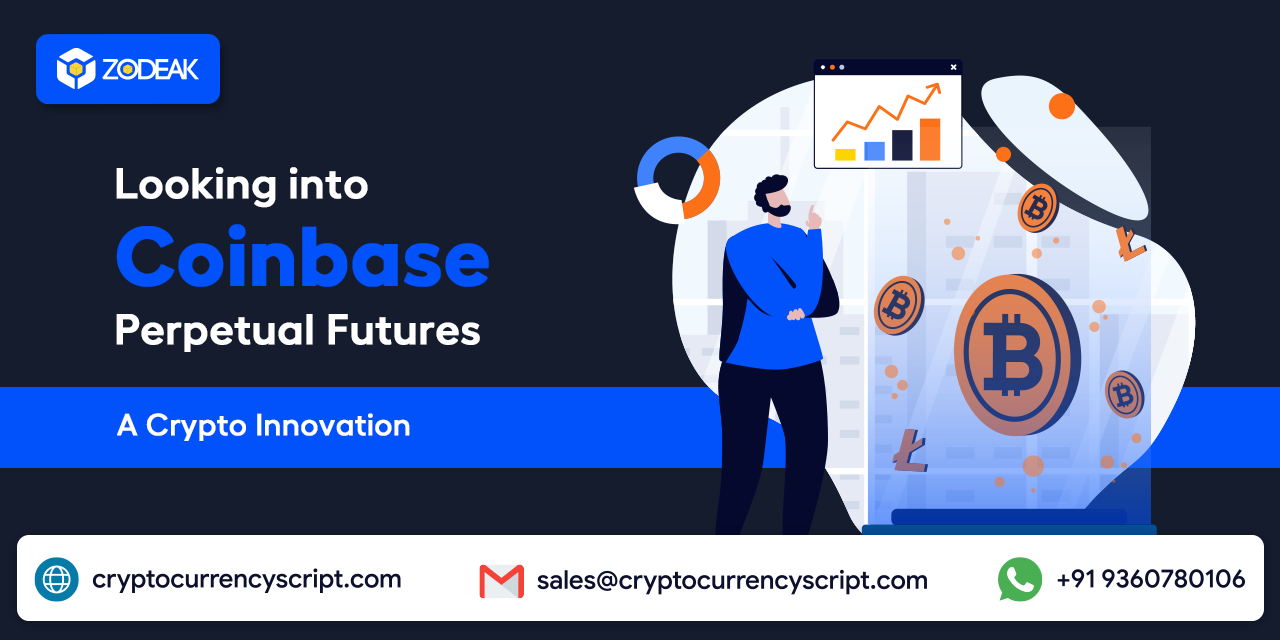 ZODEAK

Looking into
Coinbase
Perpetual Futures

A Crypto Innovation

cryptocurrencyscript.com
sales@cryptocurrencyscript.com
+91 9360780106